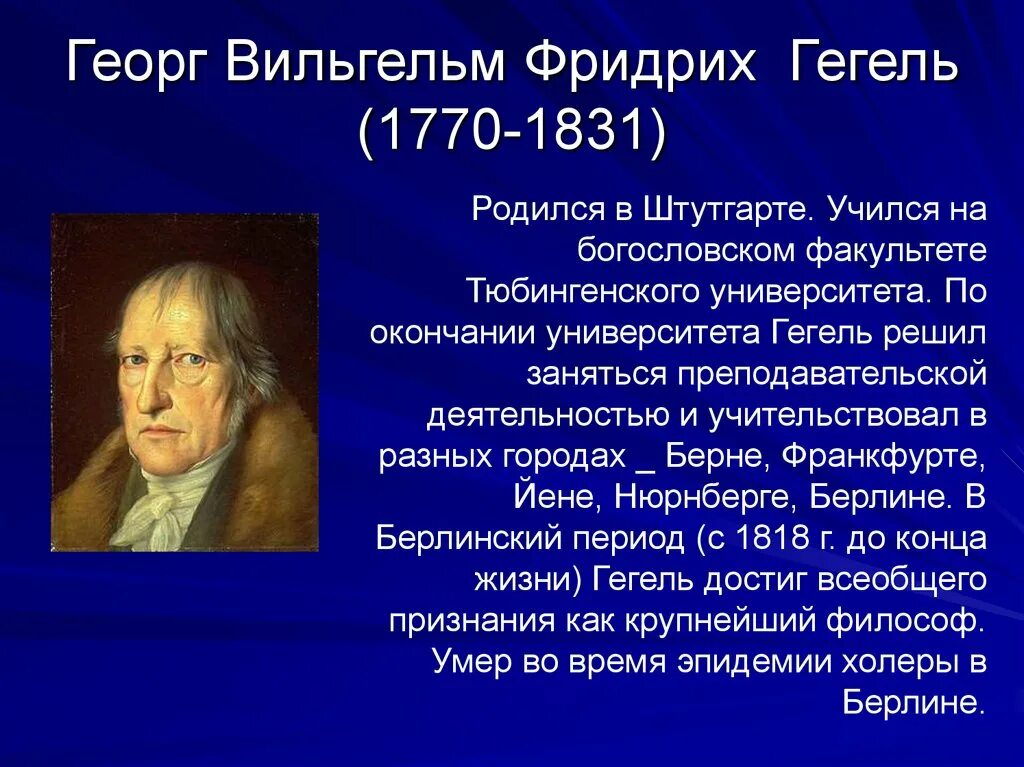 Георг Вильгельм Фридрих Гегель (1770-1831)

Родился в Штутгарте. Учился на богословском факультете Тюбингенского университета. По окончании университета Гегель решил заняться преподавательской деятельностью и учительствовал в разных городах _ Берне, Франкфурте, Йене, Нюрнберге, Берлине. В Берлинский период (с 1818 г. до конца жизни) Гегель достиг всеобщего признания как крупнейший философ. Умер во время эпидемии холеры в Берлине.